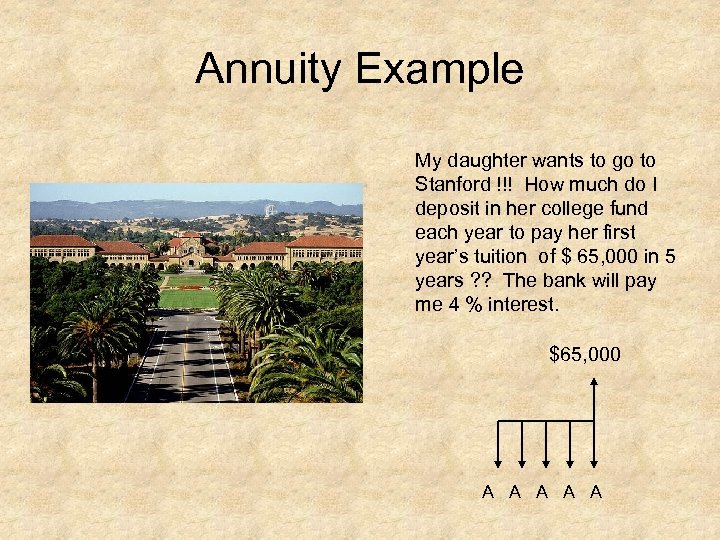 Annuity Example

My daughter wants to go to Stanford !!! How much do I deposit in her college fund each year to pay her first year's tuition of $ 65,000 in 5 years ?? The bank will pay me 4 % interest.

$65,000

A A A A A